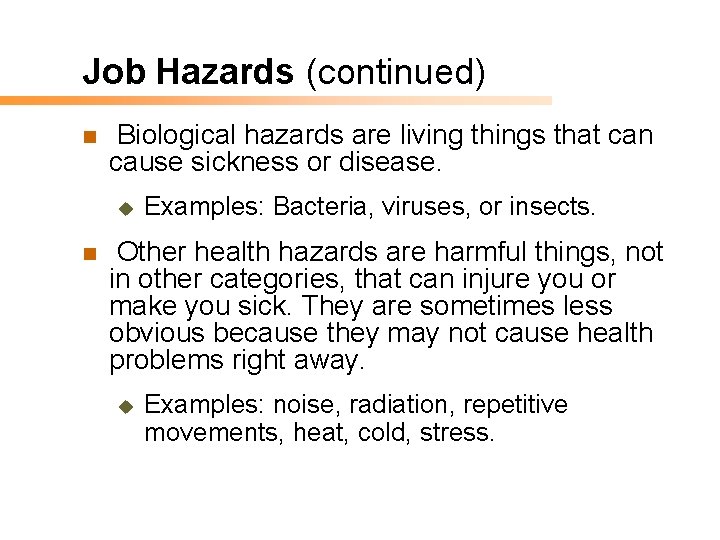 Job Hazards (continued)

Biological hazards are living things that can cause sickness or disease.

Examples: Bacteria, viruses, or insects.

Other health hazards are harmful things, not in other categories, that can injure you or make you sick. They are sometimes less obvious because they may not cause health problems right away.

Examples: noise, radiation, repetitive movements, heat, cold, stress.